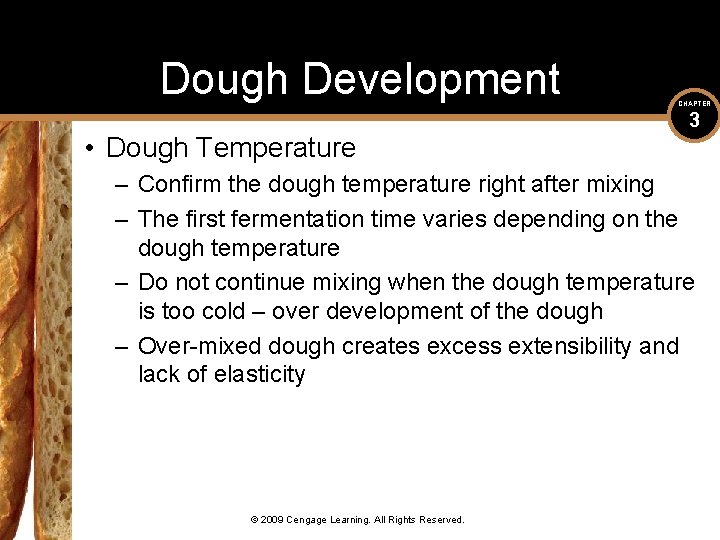 Dough Development

CHAPTER 3

• Dough Temperature
– Confirm the dough temperature right after mixing
– The first fermentation time varies depending on the dough temperature
– Do not continue mixing when the dough temperature is too cold – over development of the dough
– Over-mixed dough creates excess extensibility and lack of elasticity

© 2009 Cengage Learning. All Rights Reserved.